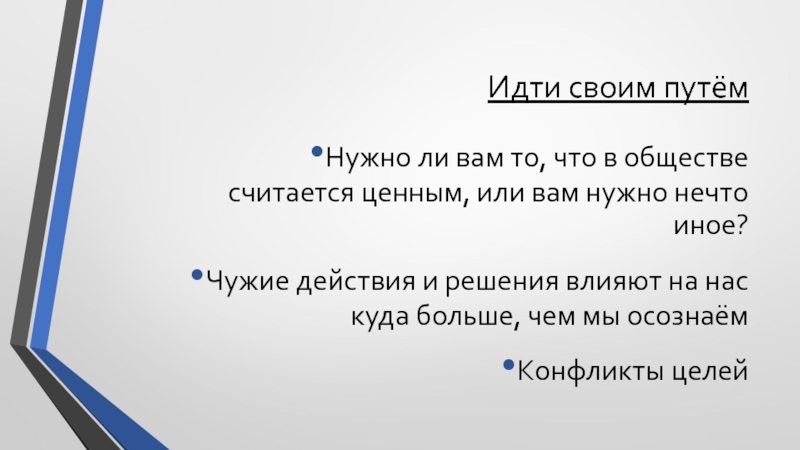 Идти своим путём

•Нужно ли вам то, что в обществе считается ценным, или вам нужно нечто иное?

•Чужие действия и решения влияют на нас куда больше, чем мы осознаём

•Конфликты целей